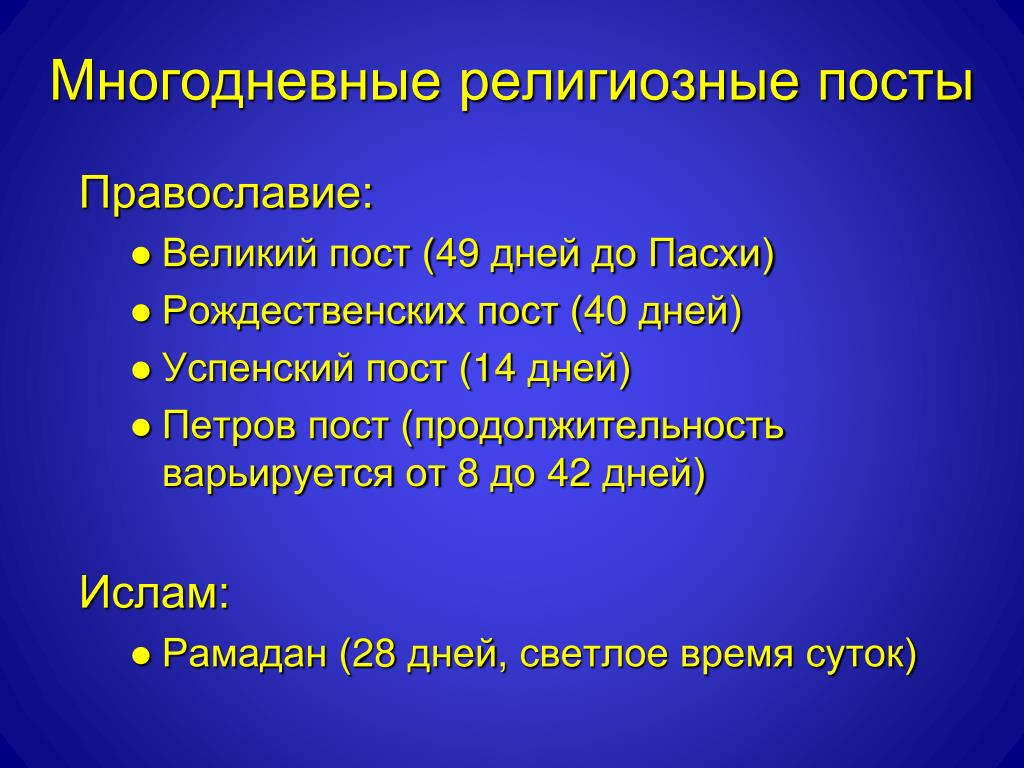 Многодневные религиозные посты

Православие:

● Великий пост (49 дней до Пасхи)
● Рождественских пост (40 дней)
● Успенский пост (14 дней)
● Петров пост (продолжительность варьируется от 8 до 42 дней)

Ислам:

● Рамадан (28 дней, светлое время суток)